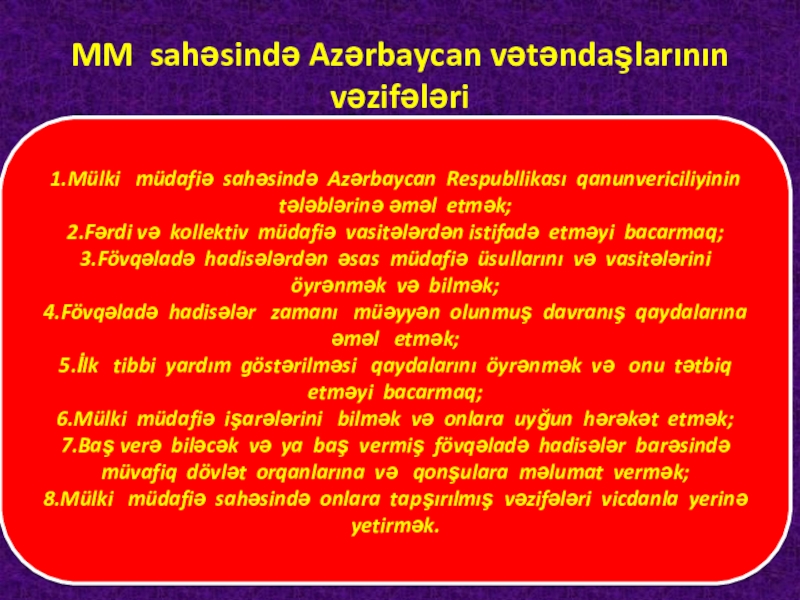 MM sahəsində Azərbaycan vətəndaşlarının vəzifələri

1.Mülki müdafiə sahəsində Azərbaycan Respubllikası qanunvericiliyinin tələblərinə əməl etmək;
2.Fərdi və kollektiv müdafiə vasitələrdən istifadə etməyi bacarmaq;
3.Fövqəladə hadisələrdən əsas müdafiə üsullarını və vasitələrini öyrənmək və bilmək;
4.Fövqəladə hadisələr zamanı müəyyən olunmuş davranış qaydalarına əməl etmək;
5.İlk tibbi yardım göstərilməsi qaydalarını öyrənmək və onu tətbiq etməyi bacarmaq;
6.Mülki müdafiə işarələrini bilmək və onlara uyğun hərəkət etmək;
7.Baş verə biləcək və ya baş vermiş fövqəladə hadisələr barəsində müvafiq dövlət orqanlarına və qonşulara məlumat vermək;
8.Mülki müdafiə sahəsində onlara tapşırılmış vəzifələri vicdanla yerinə yetirmək.